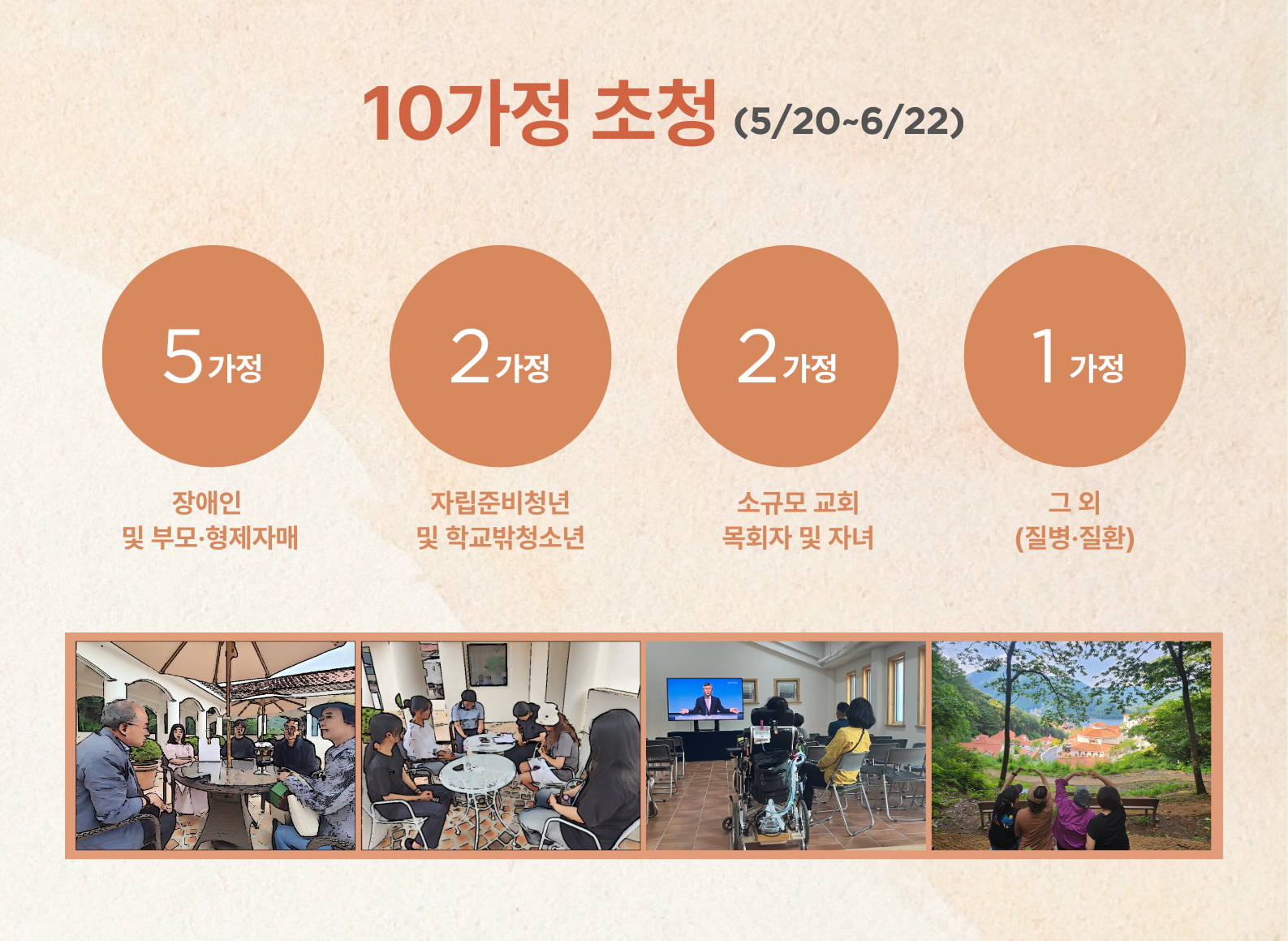 10가정 초청 (5/20~6/22)

5가정

장애인
및 부모·형제자매

2가정

자립준비청년
및 학교밖청소년

2가정

소규모 교회
목회자 및 자녀

1가정

그 외
(질병·질환)